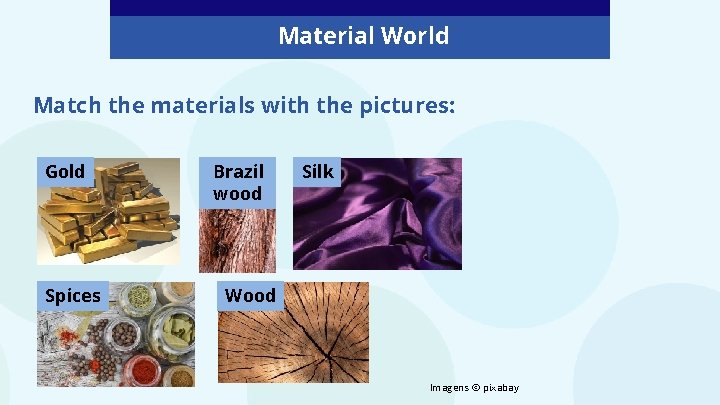 Material World

Match the materials with the pictures:

Gold

Brazil wood

Silk

Spices

Wood

Imagens © pixabay